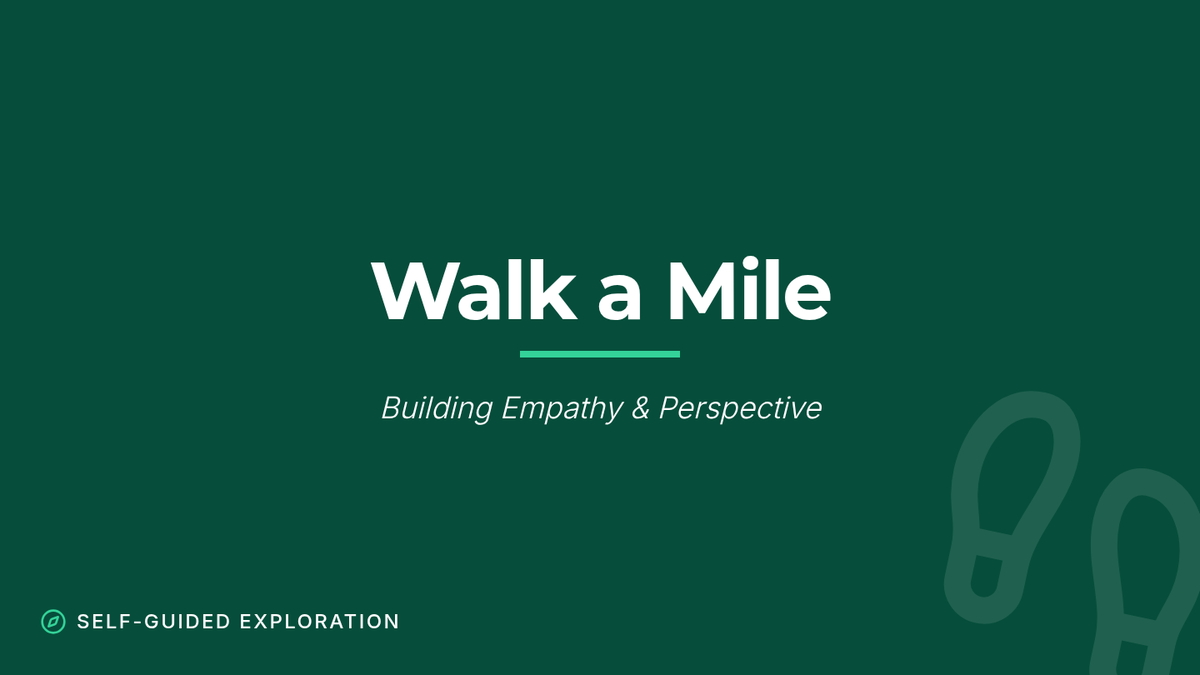 Walk a Mile

Building Empathy & Perspective

SELF-GUIDED EXPLORATION